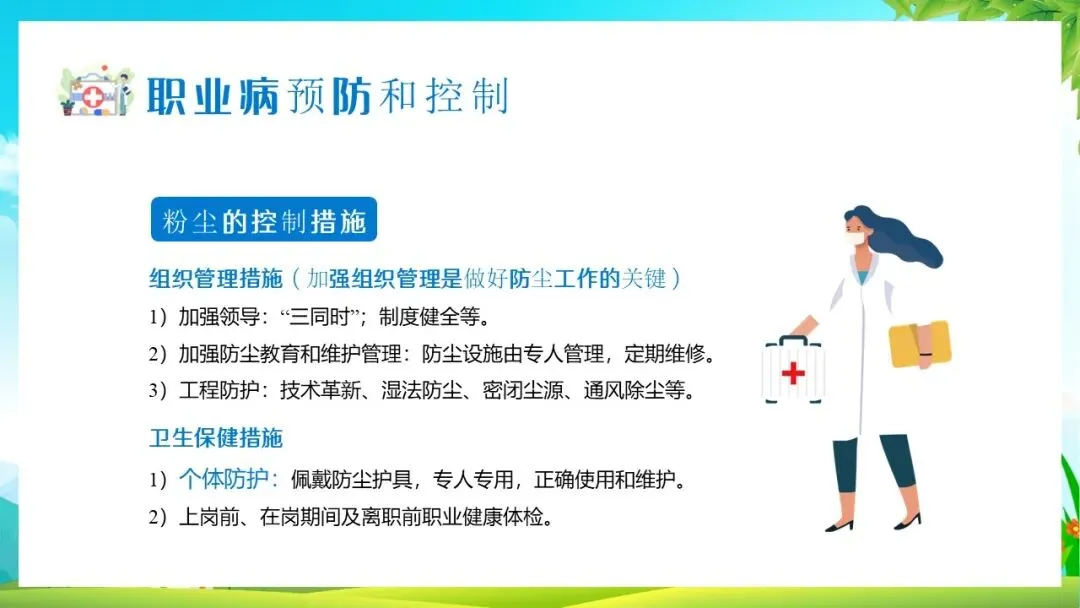 职业病预防和控制

粉尘的控制措施

组织管理措施（加强组织管理是做好防尘工作的关键）

1）加强领导：“三同时”；制度健全等。

2）加强防尘教育和维护管理：防尘设施由专人管理，定期维修。

3）工程防护：技术革新、湿法防尘、密闭尘源、通风除尘等。

卫生保健措施

1）个体防护：佩戴防尘护具，专人专用，正确使用和维护。

2）上岗前、在岗期间及离职前职业健康体检。